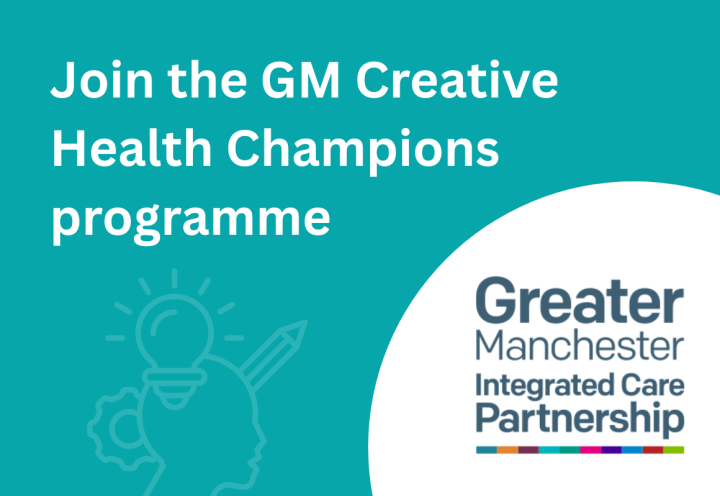 Join the GM Creative Health Champions programme

Greater
Manchester
Integrated Care
Partnership